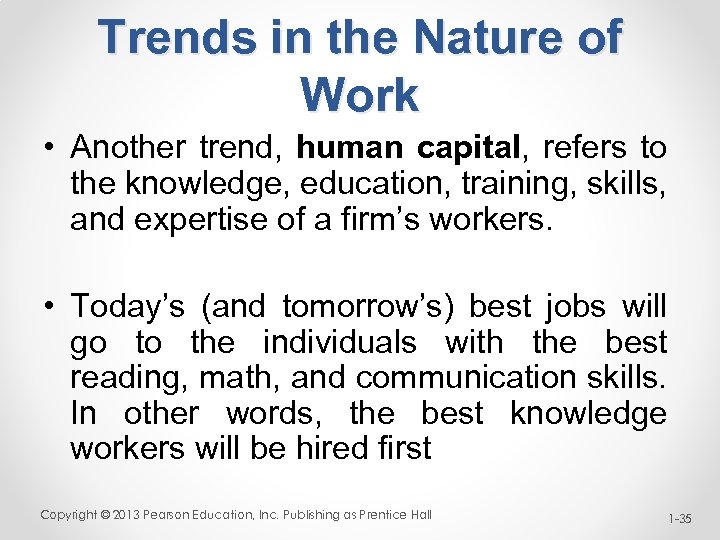 Trends in the Nature of Work

• Another trend, human capital, refers to the knowledge, education, training, skills, and expertise of a firm's workers.

• Today's (and tomorrow's) best jobs will go to the individuals with the best reading, math, and communication skills. In other words, the best knowledge workers will be hired first

Copyright © 2013 Pearson Education, Inc. Publishing as Prentice Hall

1-35